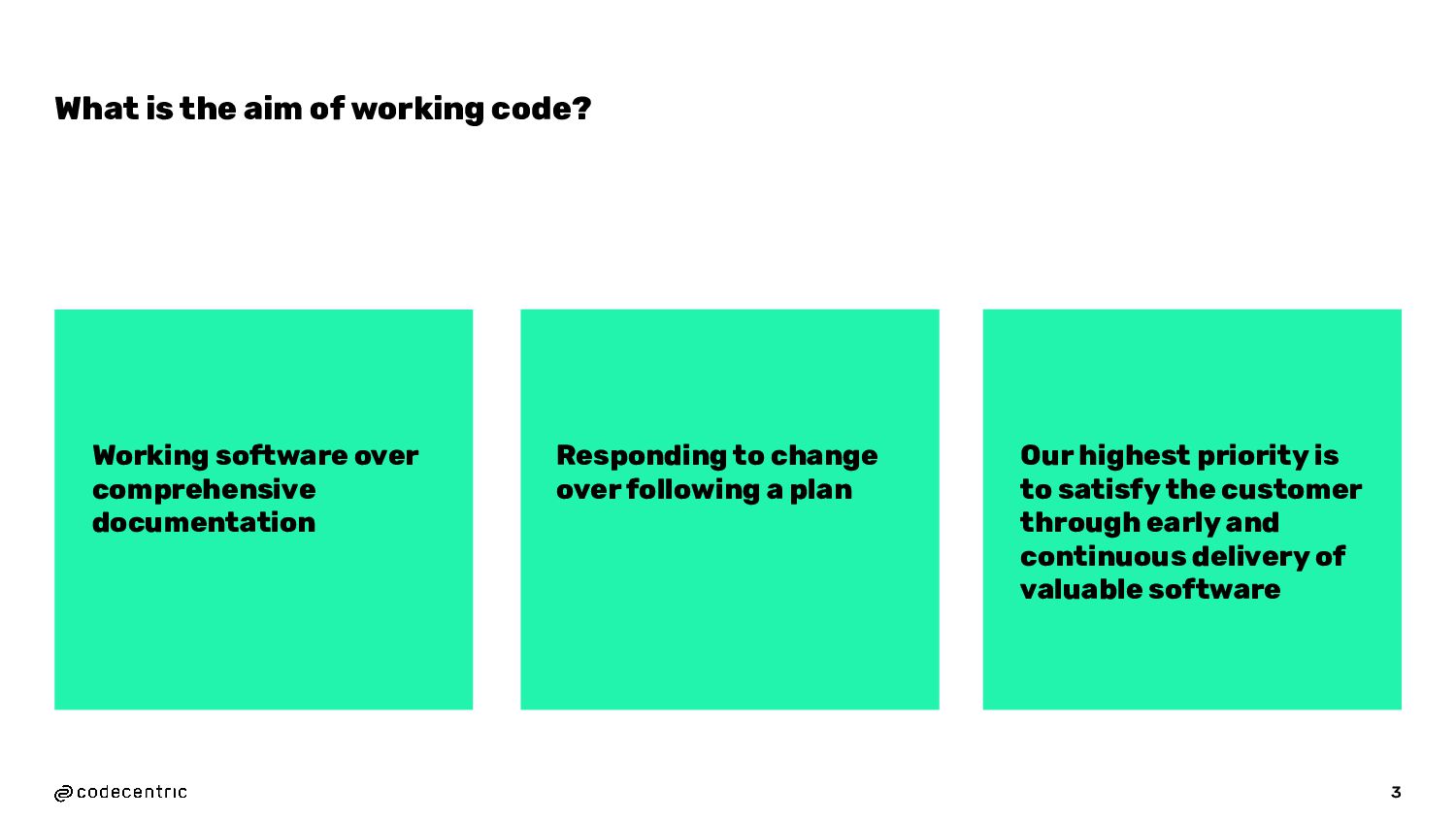 What is the aim of working code?

Working software over comprehensive documentation

Responding to change over following a plan

Our highest priority is to satisfy the customer through early and continuous delivery of valuable software

codecentric

3